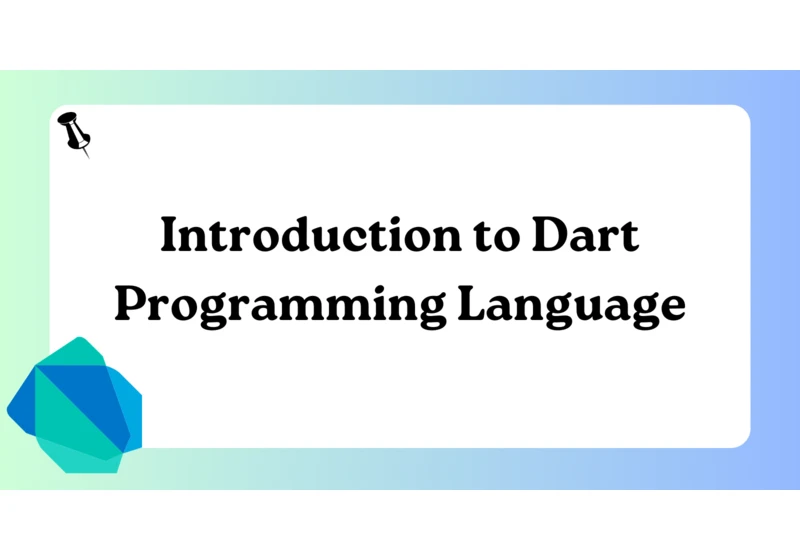 Introduction to Dart Programming Language